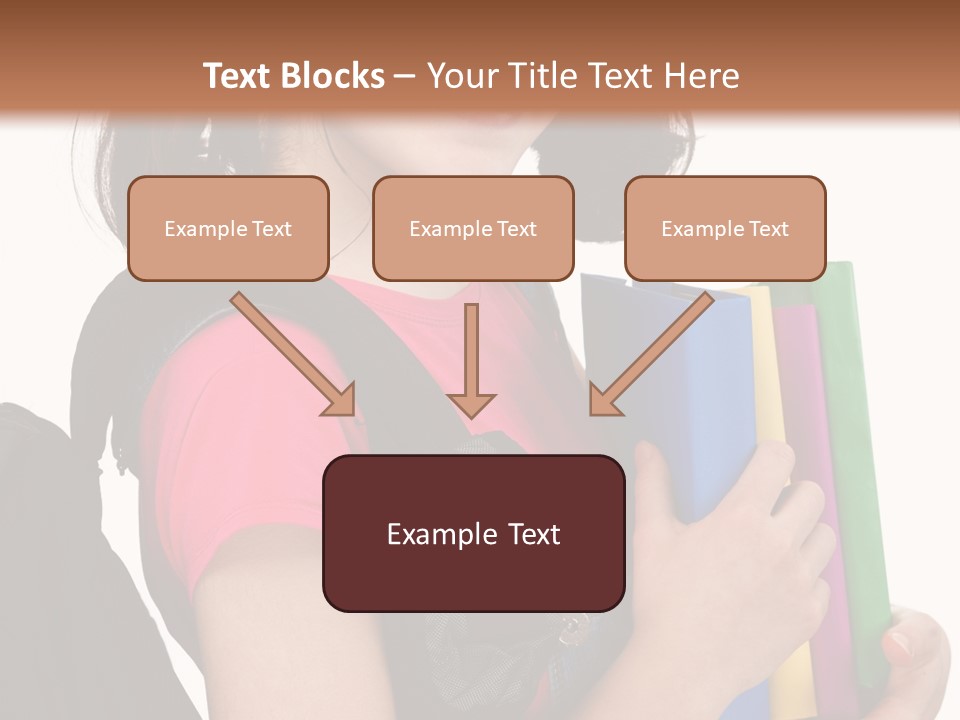 Text Blocks – Your Title Text Here

Example Text

Example Text

Example Text

Example Text